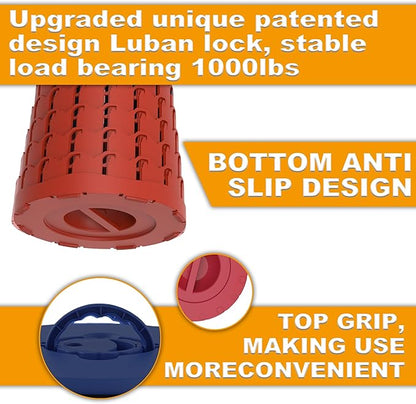 Upgraded unique patented design Luban lock, stable load bearing 1000lbs

BOTTOM ANTI SLIP DESIGN

TOP GRIP, MAKING USE MORECONVENIENT